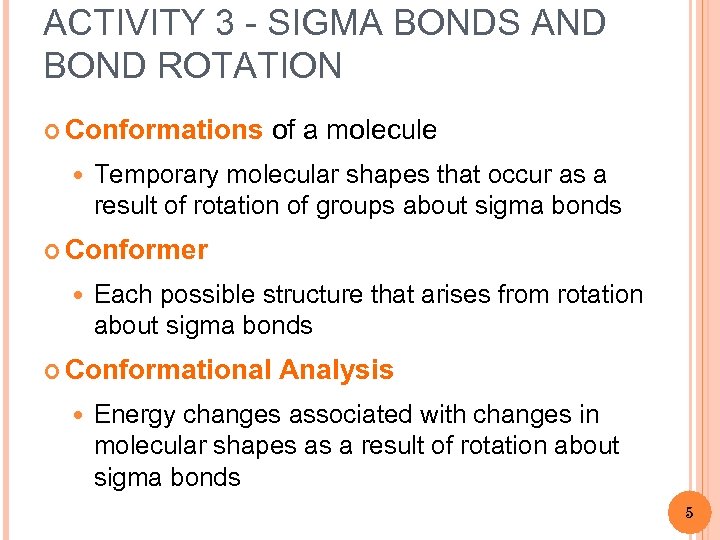 ACTIVITY 3 - SIGMA BONDS AND BOND ROTATION

Conformations of a molecule

Temporary molecular shapes that occur as a result of rotation of groups about sigma bonds

Conformer

Each possible structure that arises from rotation about sigma bonds

Conformational Analysis

Energy changes associated with changes in molecular shapes as a result of rotation about sigma bonds

5